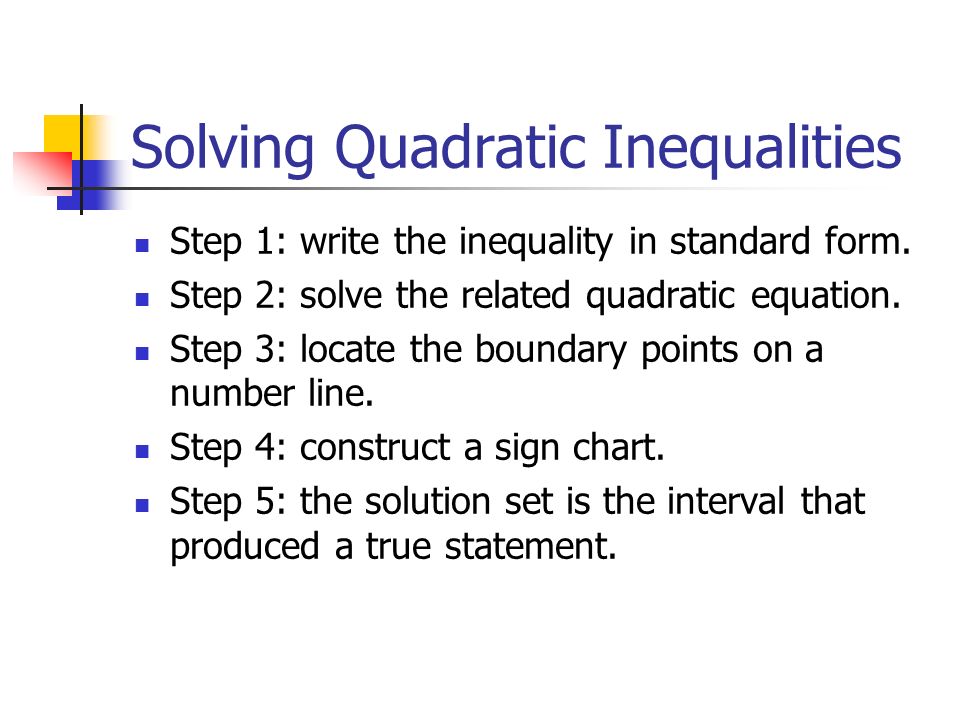 Solving Quadratic Inequalities

- Step 1: write the inequality in standard form.
- Step 2: solve the related quadratic equation.
- Step 3: locate the boundary points on a number line.
- Step 4: construct a sign chart.
- Step 5: the solution set is the interval that produced a true statement.